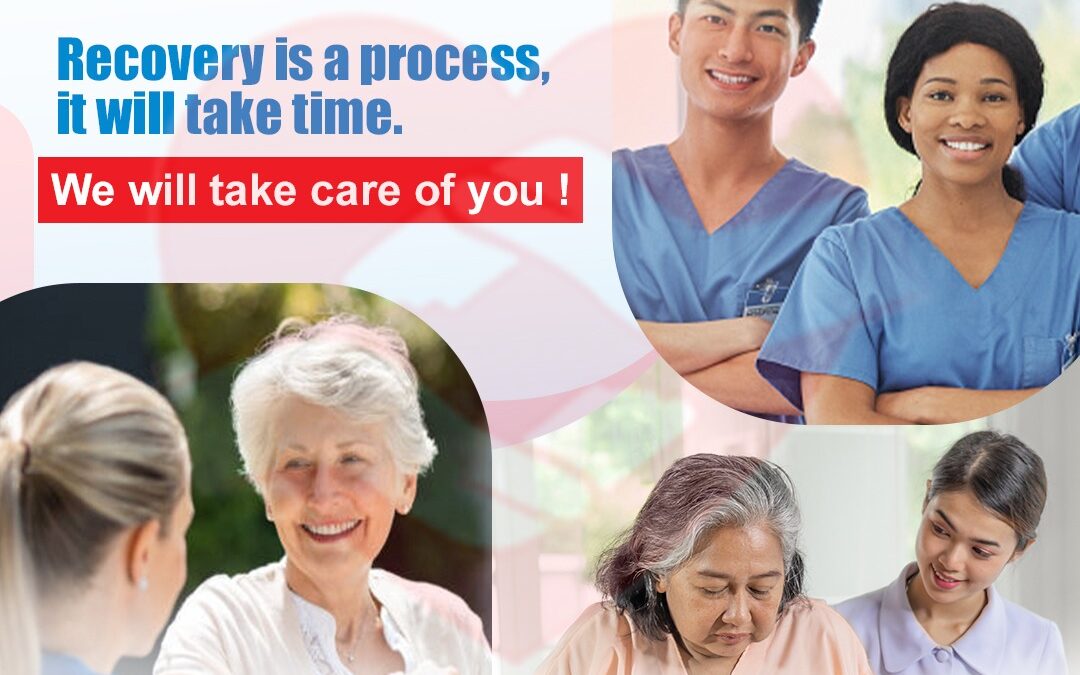 Recovery is a process, it will take time.

We will take care of you !